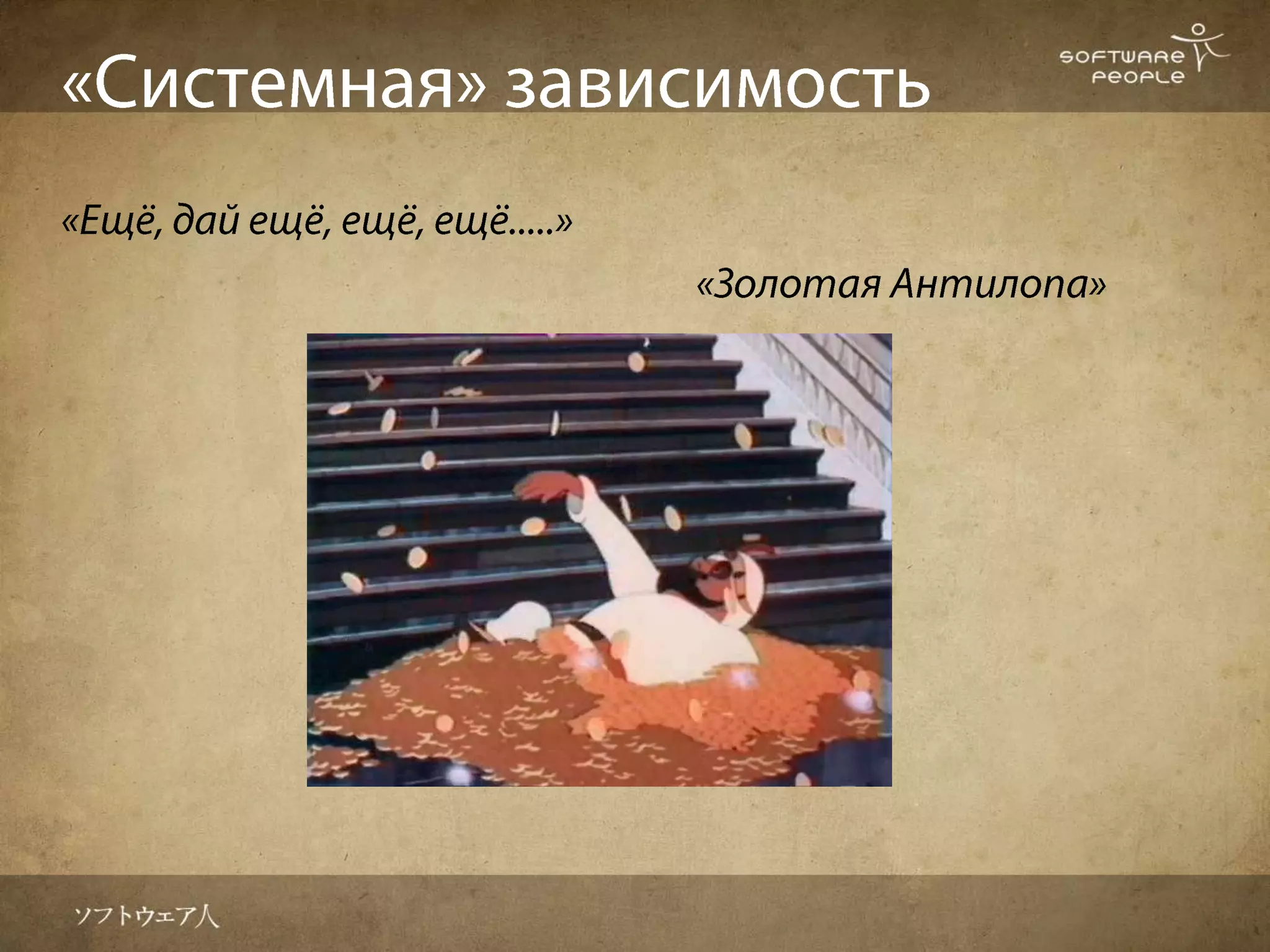 «Системная» зависимость

SOFTWARE PEOPLE

«Ещё, дай ещё, ещё, ещё.....»

«Золотая Антилопа»

ソフトウェア人